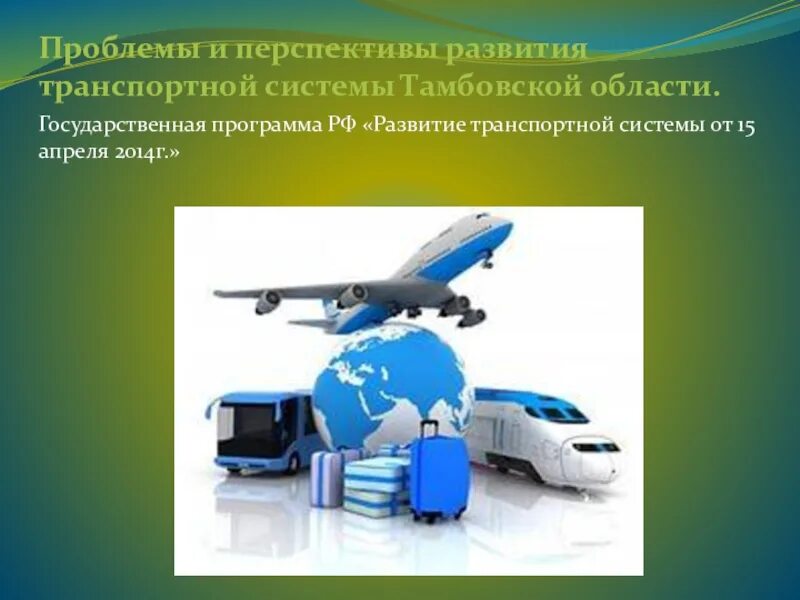 Проблемы и перспективы развития транспортной системы Тамбовской области.

Государственная программа РФ «Развитие транспортной системы от 15 апреля 2014г.»